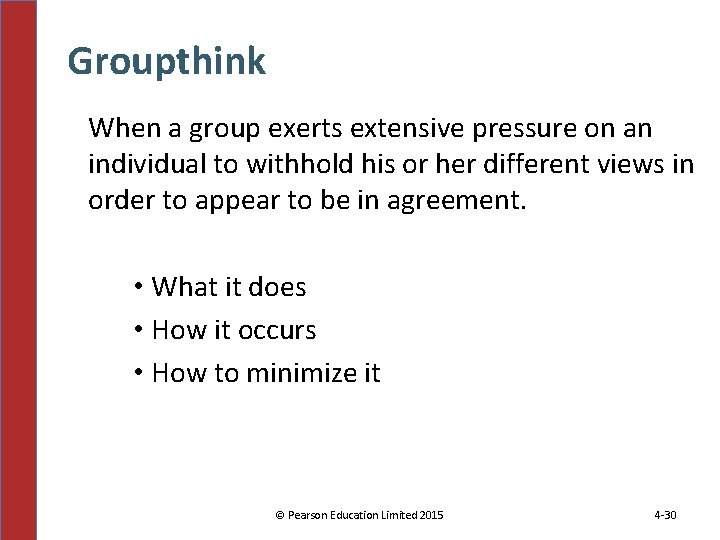 Groupthink

When a group exerts extensive pressure on an individual to withhold his or her different views in order to appear to be in agreement.

• What it does
• How it occurs
• How to minimize it

© Pearson Education Limited 2015

4-30